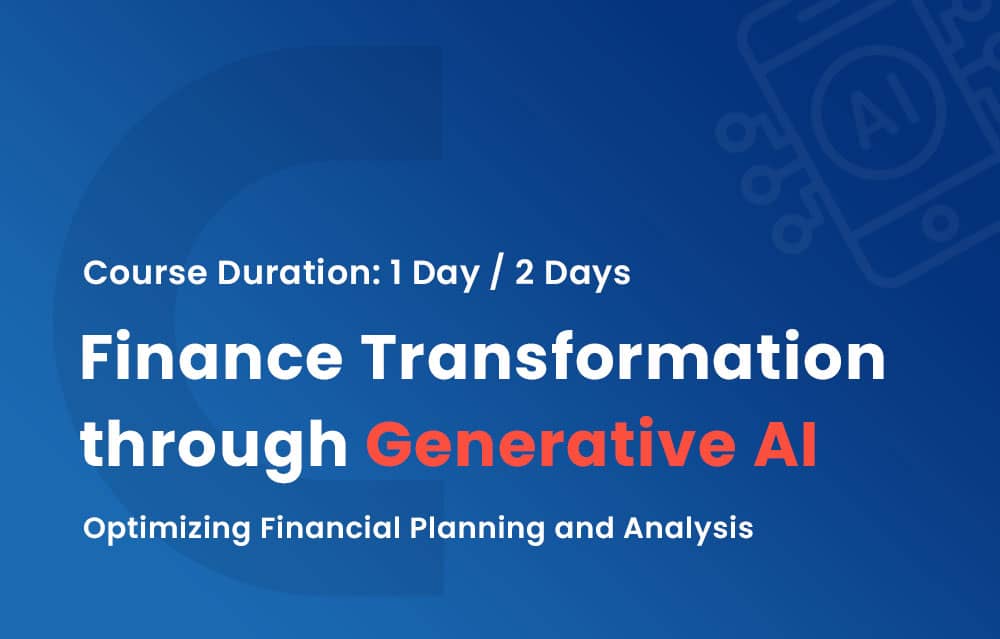 AI

Course Duration: 1 Day / 2 Days

Finance Transformation through Generative AI

Optimizing Financial Planning and Analysis